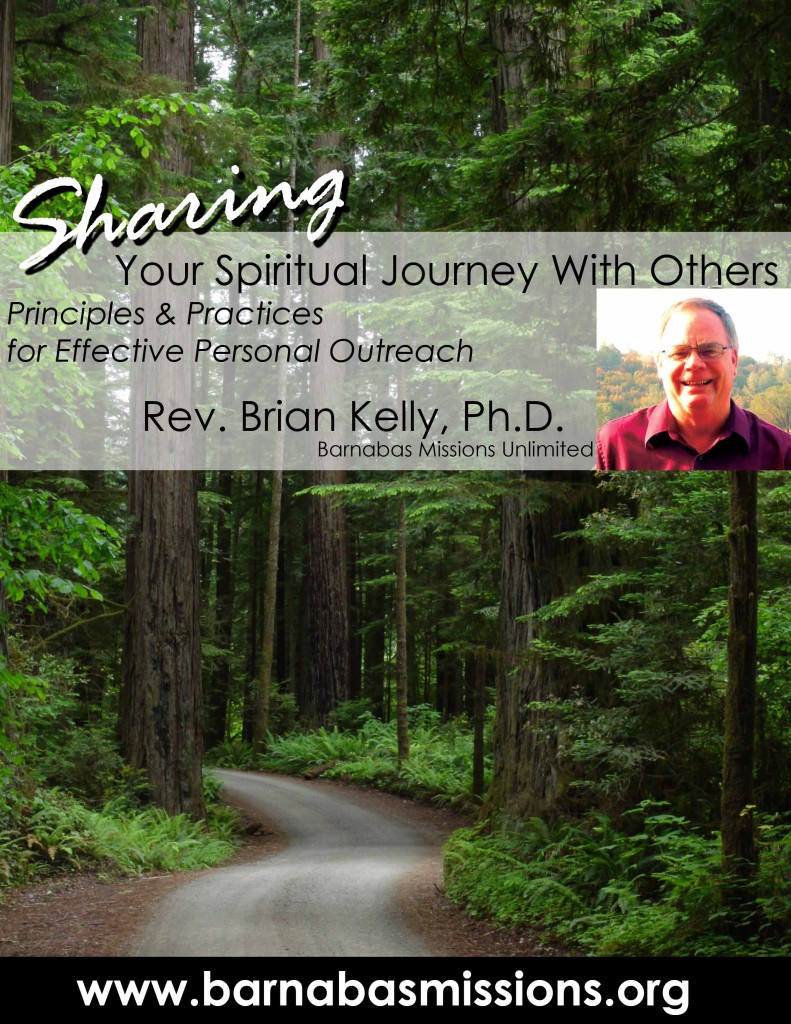 Sharing
Your Spiritual Journey With Others

Principles & Practices for Effective Personal Outreach

Rev. Brian Kelly, Ph.D.
Barnabas Missions Unlimited

www.barnabasmissions.org